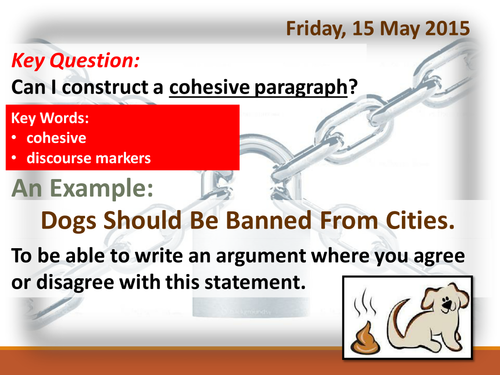 Friday, 15 May 2015

Key Question:

Can I construct a cohesive paragraph?

Key Words:
• cohesive
• discourse markers

An Example:

Dogs Should Be Banned From Cities.

To be able to write an argument where you agree or disagree with this statement.